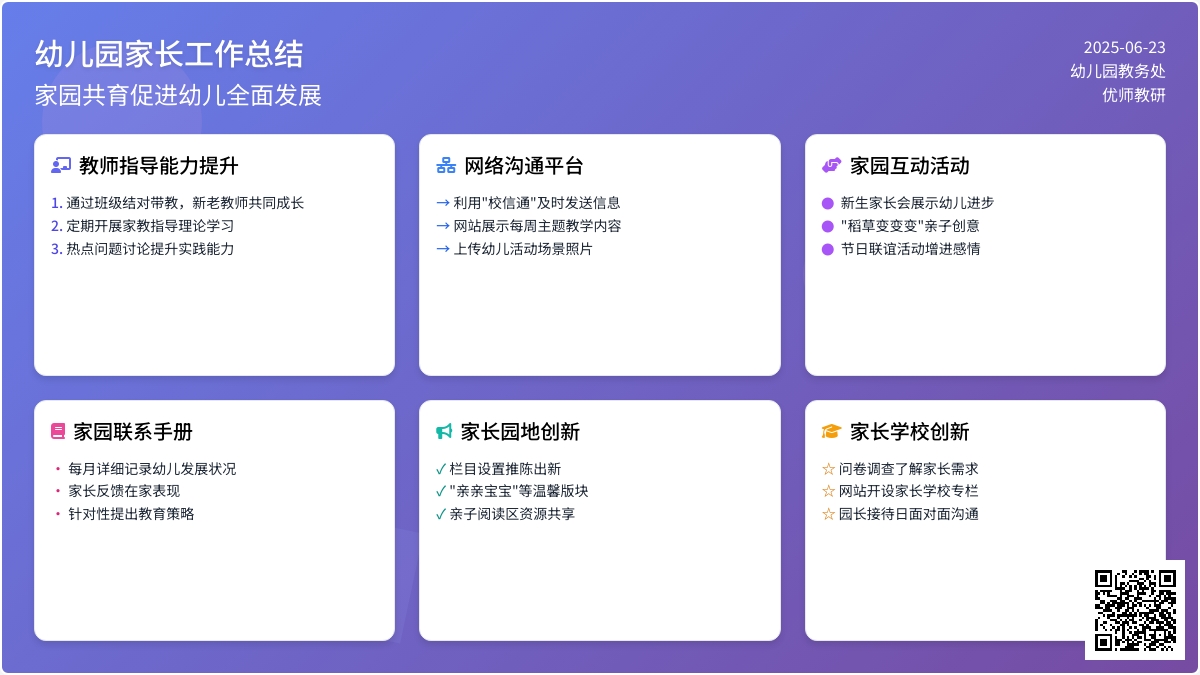 幼儿园家长工作总结
家园共育促进幼儿全面发展

2025-06-23
幼儿园教务处
优师教研

教师指导能力提升

1. 通过班级结对带教，新老教师共同成长
2. 定期开展家教指导理论学习
3. 热点问题讨论提升实践能力

网络沟通平台

→ 利用"校信通"及时发送信息
→ 网站展示每周主题教学内容
→ 上传幼儿活动场景照片

家园互动活动

● 新生家长会展示幼儿进步
● "稻草变变变"亲子创意
● 节日联谊活动增进感情

家园联系手册

• 每月详细记录幼儿发展状况
• 家长反馈在家表现
• 针对性提出教育策略

家长园地创新

✓ 栏目设置推陈出新
✓ "亲亲宝宝"等温馨版块
✓ 亲子阅读区资源共享

家长学校创新

☆ 问卷调查了解家长需求
☆ 网站开设家长学校专栏
☆ 园长接待日面对面沟通